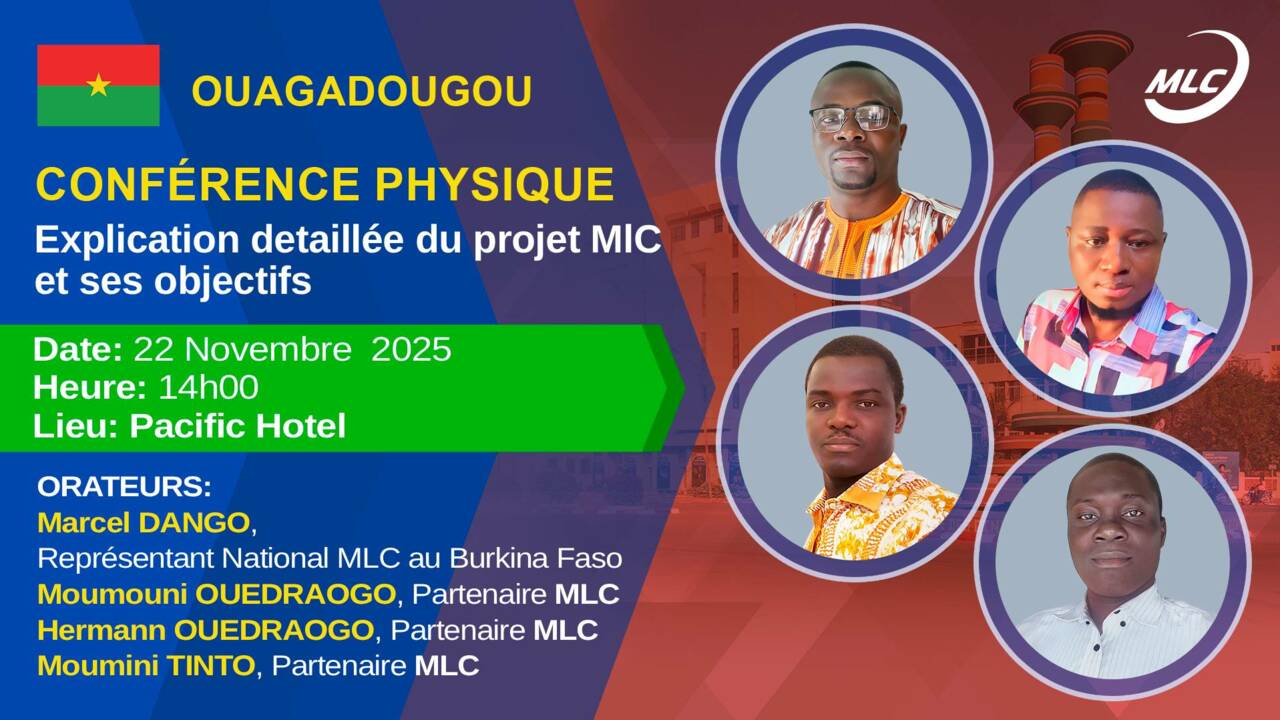 OUAGADOUGOU

MLC

CONFÉRENCE PHYSIQUE

Explication detaillée du projet MIC et ses objectifs

Date: 22 Novembre 2025
Heure: 14h00
Lieu: Pacific Hotel

ORATEURS:
Marcel DANGO,
Représentant National MLC au Burkina Faso
Moumouni OUEDRAOGO, Partenaire MLC
Hermann OUEDRAOGO, Partenaire MLC
Moumini TINTO, Partenaire MLC